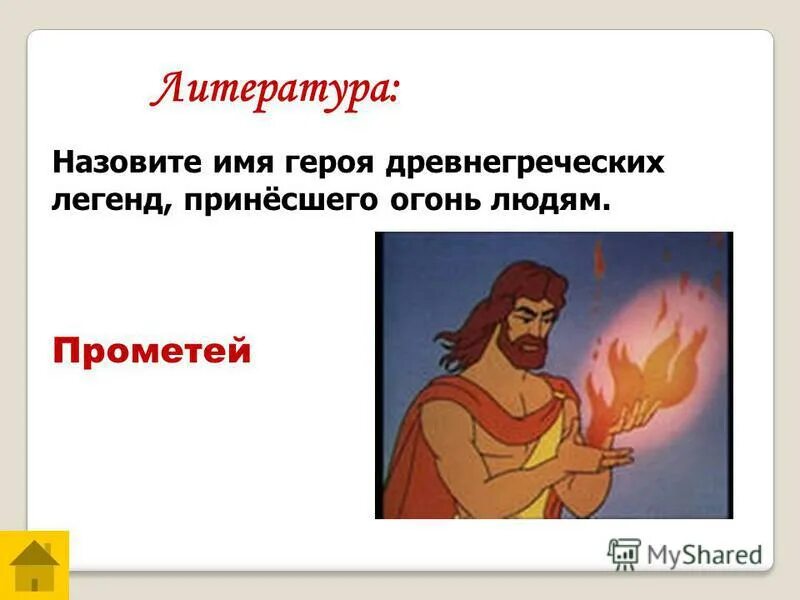 Литература:

Назовите имя героя древнегреческих легенд, принёсшего огонь людям.

Прометей

MyShared